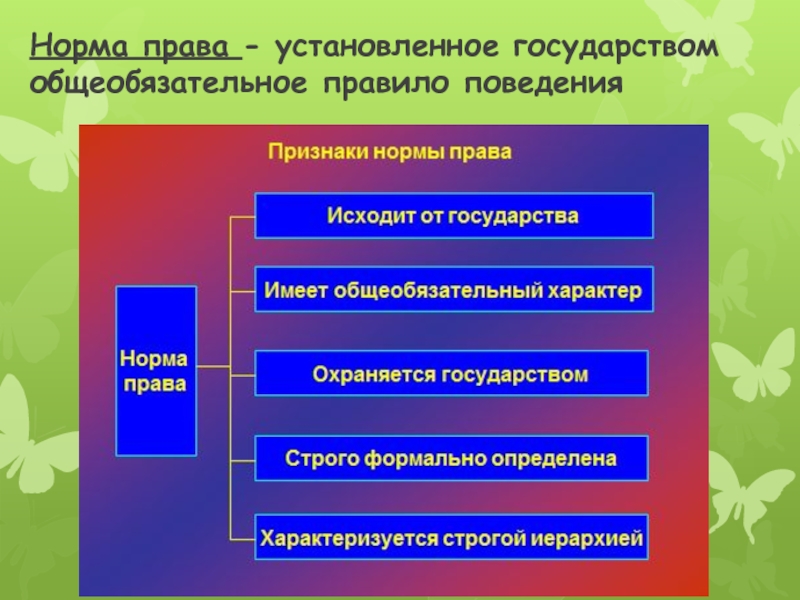 Норма права - установленное государством общеобязательное правило поведения

Признаки нормы права

Норма права

Исходит от государства

Имеет общеобязательный характер

Охраняется государством

Строго формально определена

Характеризуется строгой иерархией